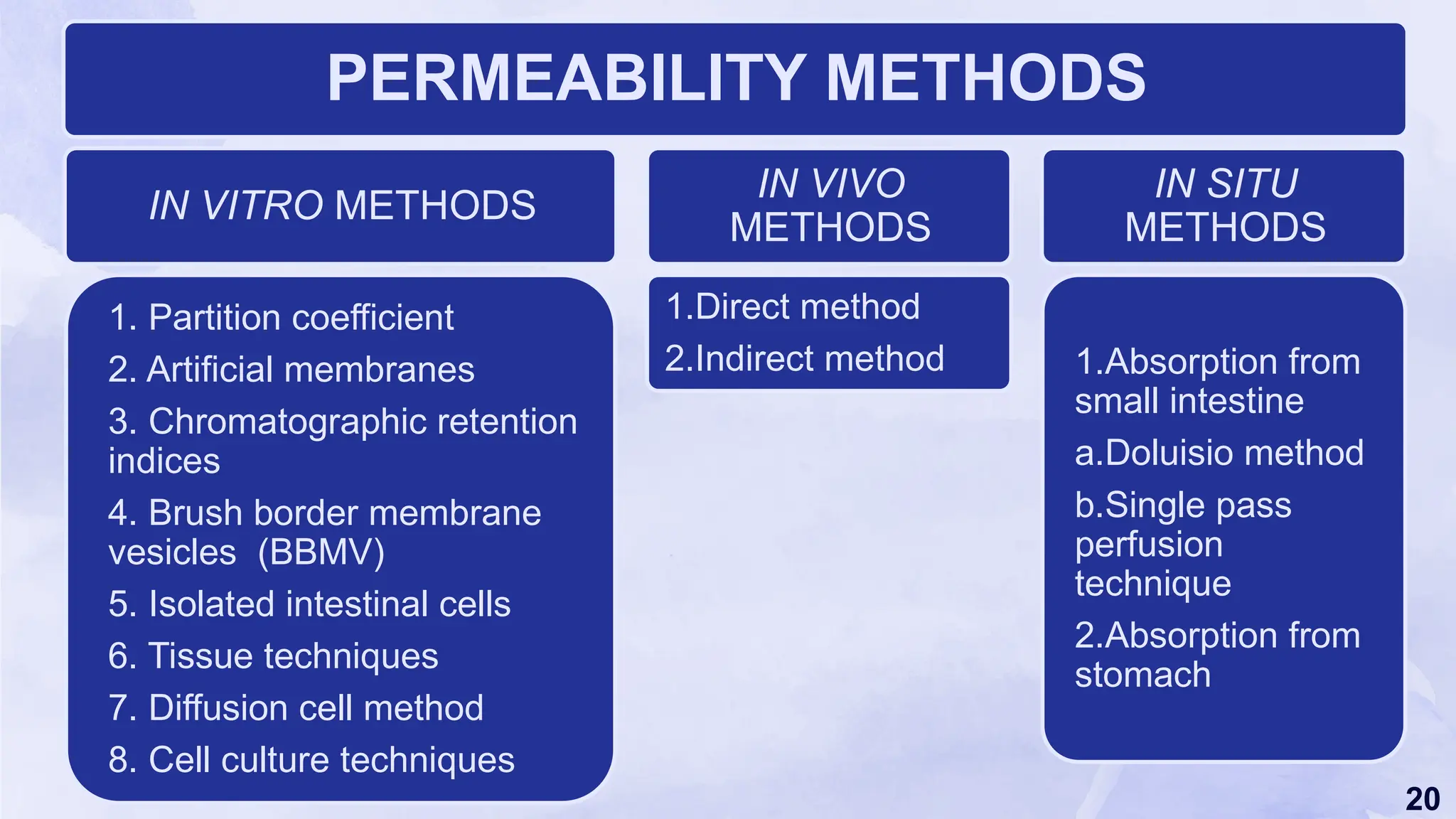 PERMEABILITY METHODS

IN VITRO METHODS

1. Partition coefficient
2. Artificial membranes
3. Chromatographic retention indices
4. Brush border membrane vesicles (BBMV)
5. Isolated intestinal cells
6. Tissue techniques
7. Diffusion cell method
8. Cell culture techniques

IN VIVO METHODS

1.Direct method
2.Indirect method

IN SITU METHODS

1.Absorption from small intestine
a.Doluisio method
b.Single pass perfusion technique
2.Absorption from stomach

20